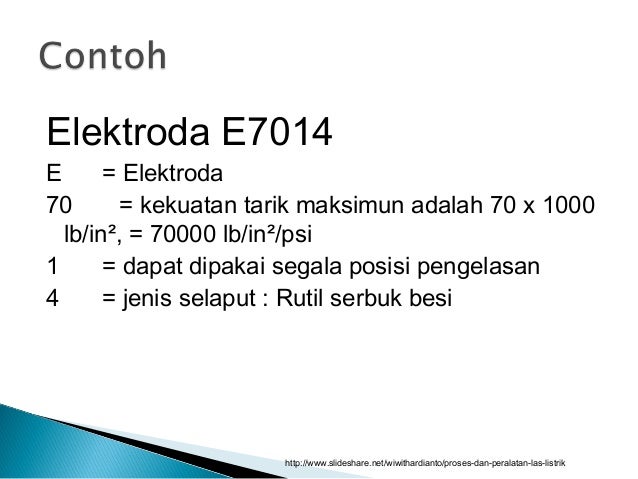 Contoh

Elektroda E7014

E = Elektroda

70 = kekuatan tarik maksimun adalah 70 x 1000 lb/in², = 70000 lb/in²/psi

1 = dapat dipakai segala posisi pengelasan

4 = jenis selaput : Rutil serbuk besi

http://www.slideshare.net/wiwithardianto/proses-dan-peralatan-las-listrik